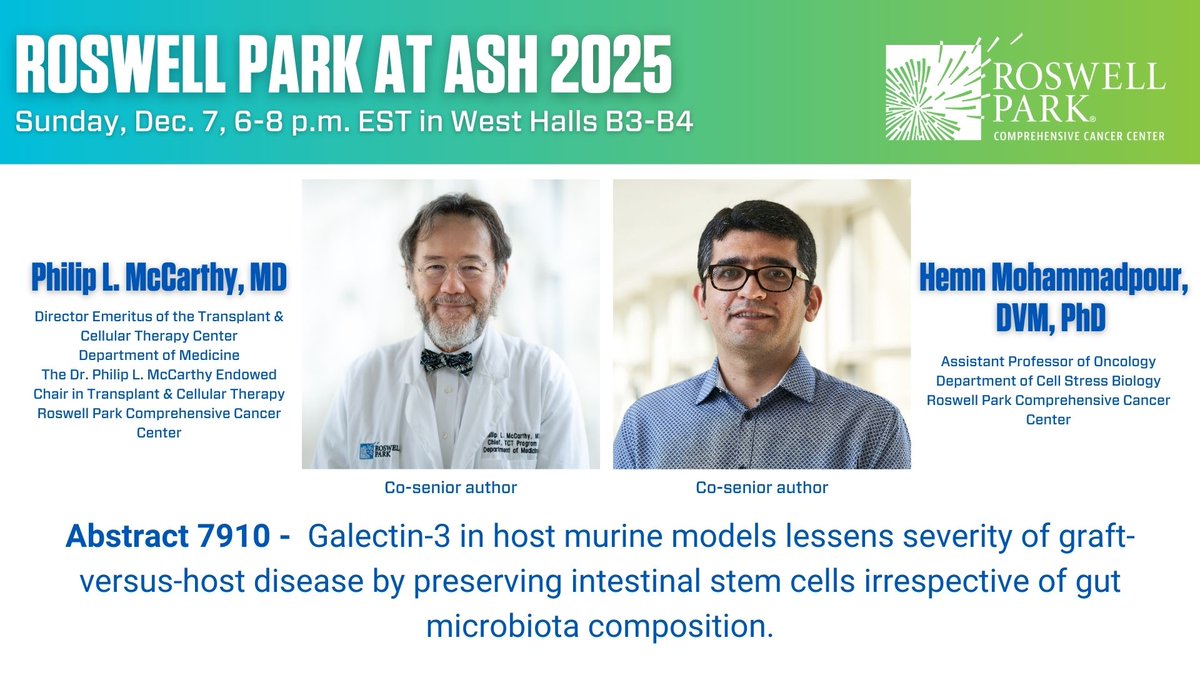 ROSWELL PARK AT ASH 2025
Sunday, Dec. 7, 6-8 p.m. EST in West Halls B3-B4

ROSWELL PARK®
COMPREHENSIVE CANCER CENTER

Philip L. McCarthy, MD

Director Emeritus of the Transplant & Cellular Therapy Center
Department of Medicine
The Dr. Philip L. McCarthy Endowed Chair in Transplant & Cellular Therapy
Roswell Park Comprehensive Cancer Center

ROSWELL PARK
Philip L. McCarthy, MD
Chief, TCT Program
Department of Medicine

Co-senior author

Co-senior author

Hemn Mohammadpour, DVM, PhD

Assistant Professor of Oncology
Department of Cell Stress Biology
Roswell Park Comprehensive Cancer Center

Abstract 7910 - Galectin-3 in host murine models lessens severity of graft-versus-host disease by preserving intestinal stem cells irrespective of gut microbiota composition.